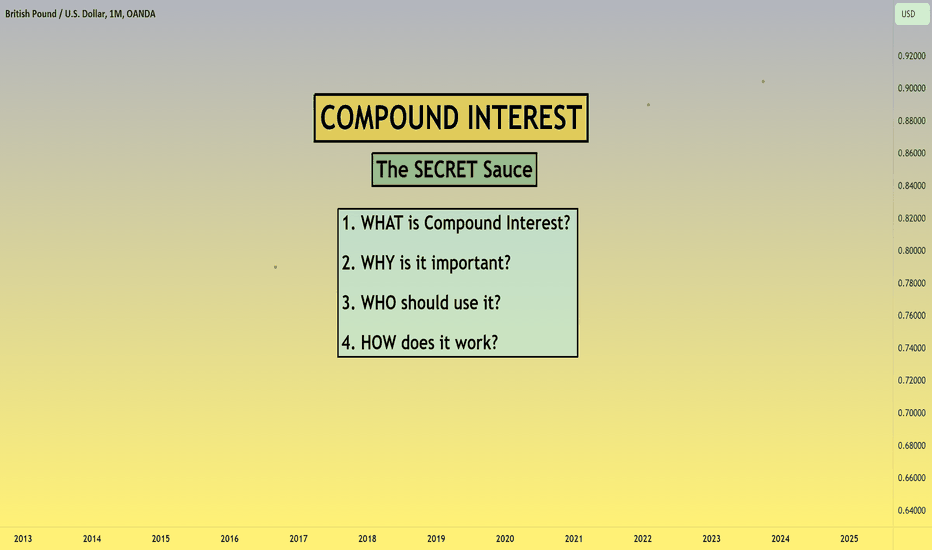 British Pound / U.S. Dollar, 1M, OANDA

USD

COMPOUND INTEREST

The SECRET Sauce

1. WHAT is Compound Interest?

2. WHY is it important?

3. WHO should use it?

4. HOW does it work?

0.92000
0.90000
0.88000
0.86000
0.84000
0.82000
0.80000
0.78000
0.76000
0.74000
0.72000
0.70000
0.68000
0.66000
0.64000

2013 2014 2015 2016 2017 2018 2019 2020 2021 2022 2023 2024 2025